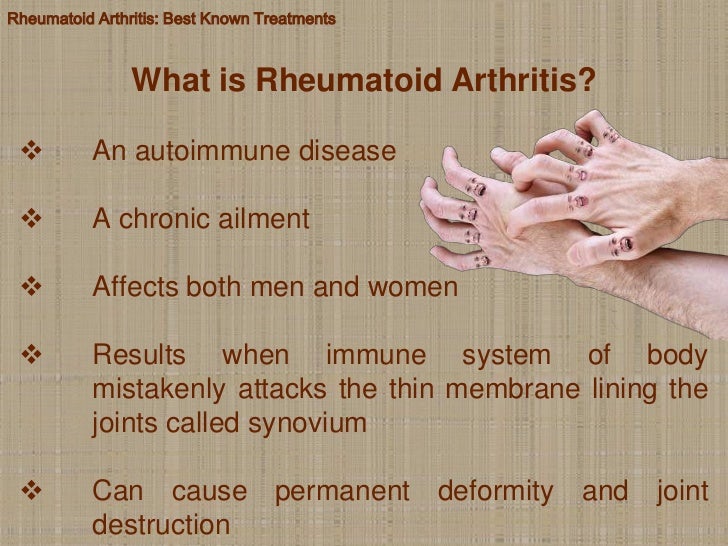 Rheumatoid Arthritis: Best Known Treatments

What is Rheumatoid Arthritis?

❖ An autoimmune disease

❖ A chronic ailment

❖ Affects both men and women

❖ Results when immune system of body mistakenly attacks the thin membrane lining the joints called synovium

❖ Can cause permanent deformity and joint destruction